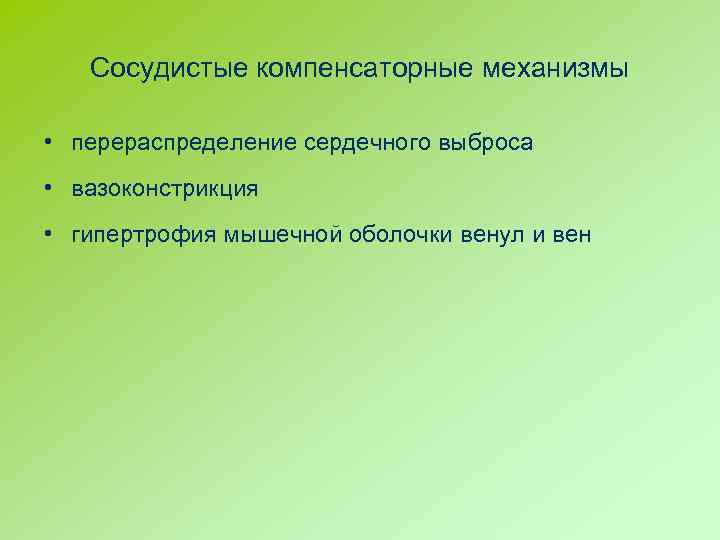 Сосудистые компенсаторные механизмы

• перераспределение сердечного выброса
• вазоконстрикция
• гипертрофия мышечной оболочки венул и вен